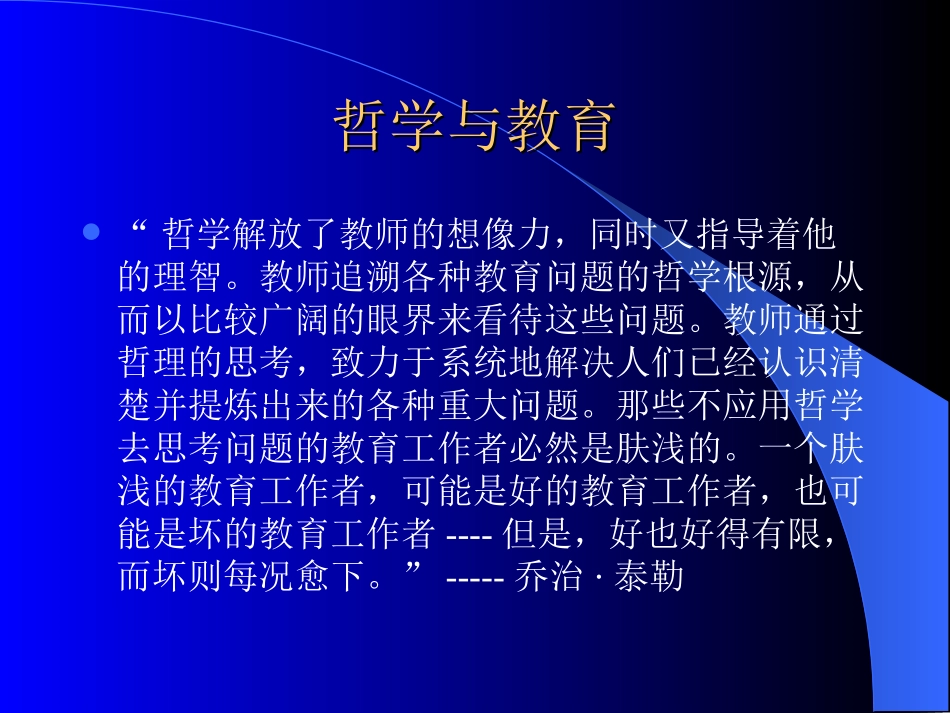 哲学与教育

“ 哲学解放了教师的想像力，同时又指导着他的理智。教师追溯各种教育问题的哲学根源，从而以比较广阔的眼界来看待这些问题。教师通过哲理的思考，致力于系统地解决人们已经认识清楚并提炼出来的各种重大问题。那些不应用哲学去思考问题的教育工作者必然是肤浅的。一个肤浅的教育工作者，可能是好的教育工作者，也可能是坏的教育工作者 ---- 但是，好也好得有限，而坏则每况愈下。” ----- 乔治 · 泰勒